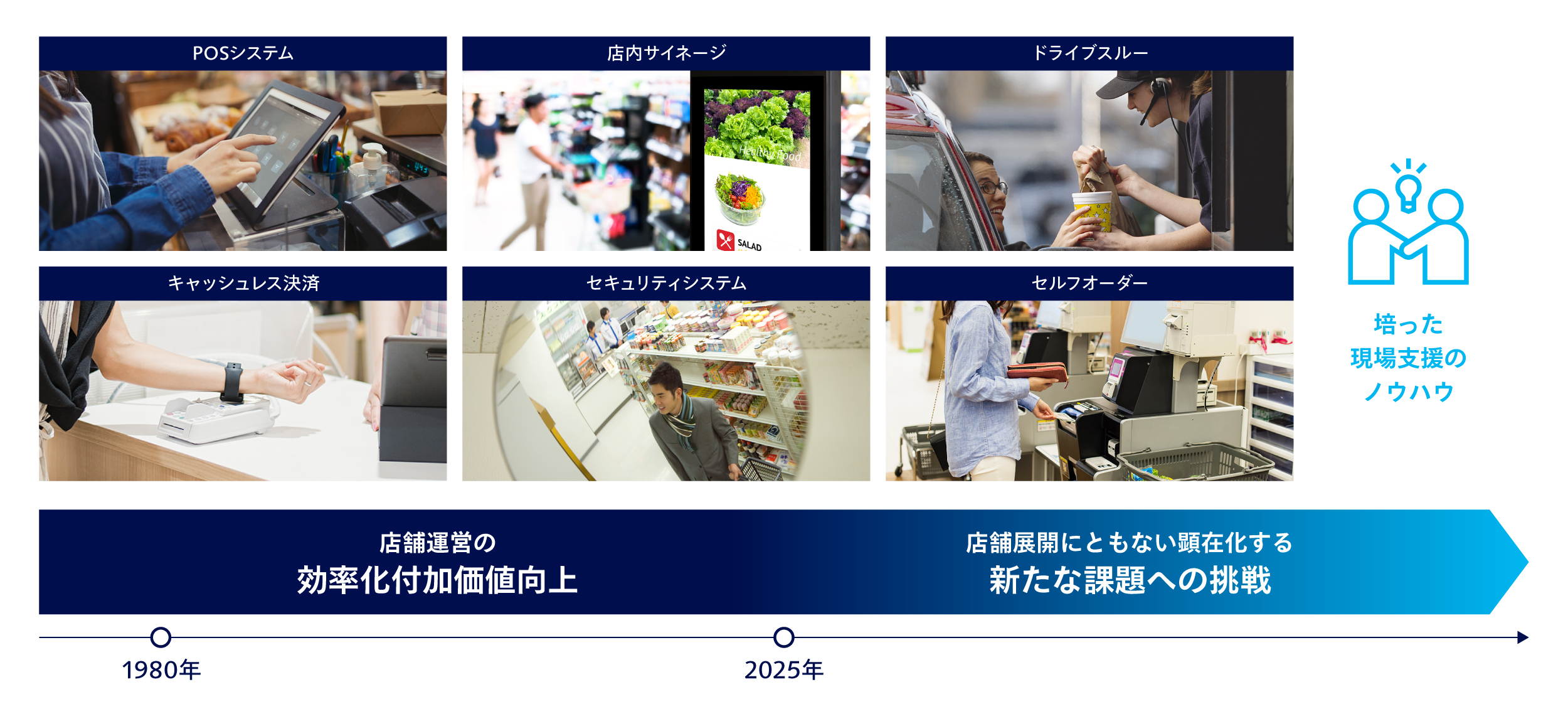 POSシステム

店内サイネージ

Healthy Food

SALAD

ドライブスルー

キャッシュレス決済

セキュリティシステム

セルフオーダー

培った
現場支援の
ノウハウ

店舗運営の
効率化付加価値向上

店舗展開にともない顕在化する
新たな課題への挑戦

1980年

2025年